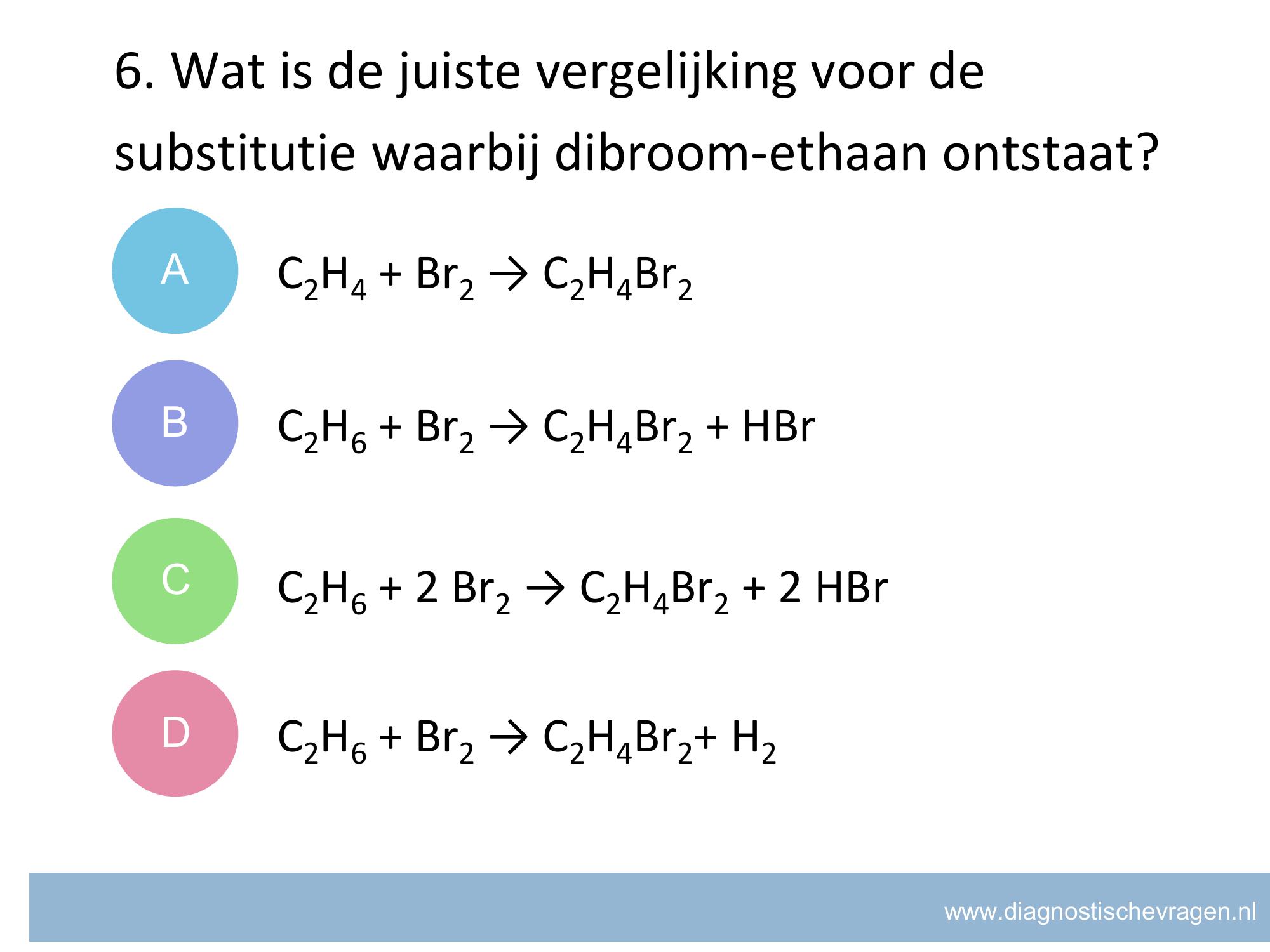 6. Wat is de juiste vergelijking voor de substitutie waarbij dibroom-ethaan ontstaat?

A $C_2H_4 + Br_2 \rightarrow C_2H_4Br_2$

B $C_2H_6 + Br_2 \rightarrow C_2H_4Br_2 + HBr$

C $C_2H_6 + 2\ Br_2 \rightarrow C_2H_4Br_2 + 2\ HBr$

D $C_2H_6 + Br_2 \rightarrow C_2H_4Br_2 + H_2$

www.diagnostischevragen.nl